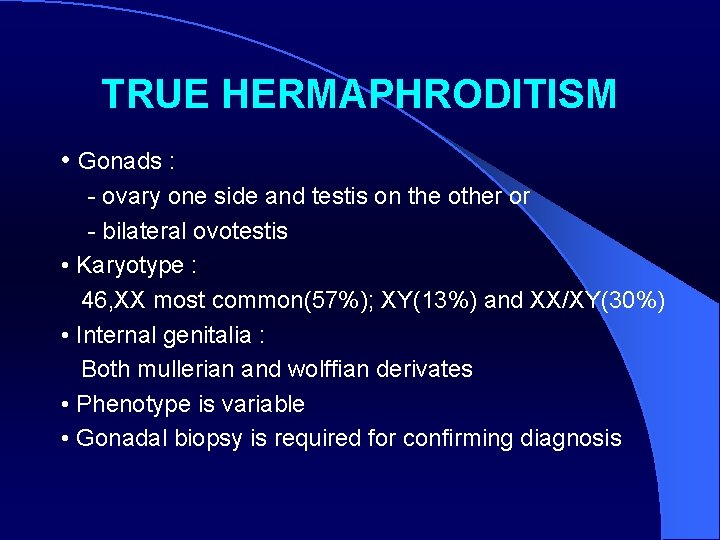 TRUE HERMAPHRODITISM

• Gonads :

- ovary one side and testis on the other or

- bilateral ovotestis

• Karyotype :

46,XX most common(57%); XY(13%) and XX/XY(30%)

• Internal genitalia :

Both mullerian and wolffian derivates

• Phenotype is variable

• Gonadal biopsy is required for confirming diagnosis